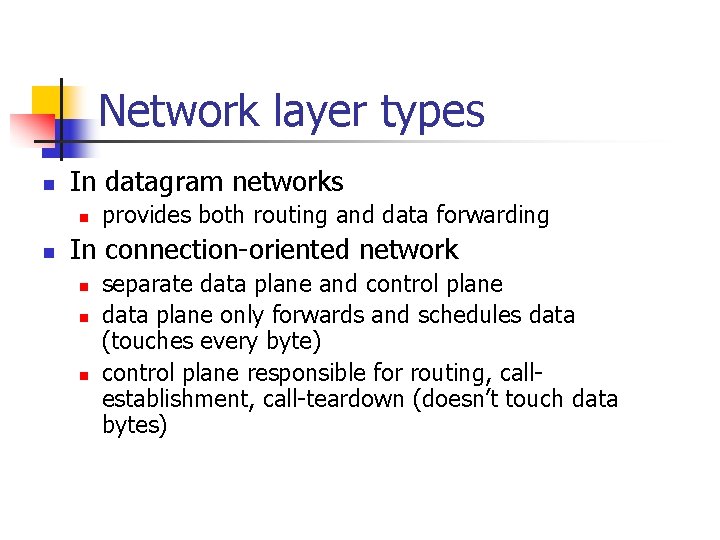 Network layer types

• In datagram networks
• provides both routing and data forwarding
• In connection-oriented network
• separate data plane and control plane
• data plane only forwards and schedules data (touches every byte)
• control plane responsible for routing, call-establishment, call-teardown (doesn't touch data bytes)